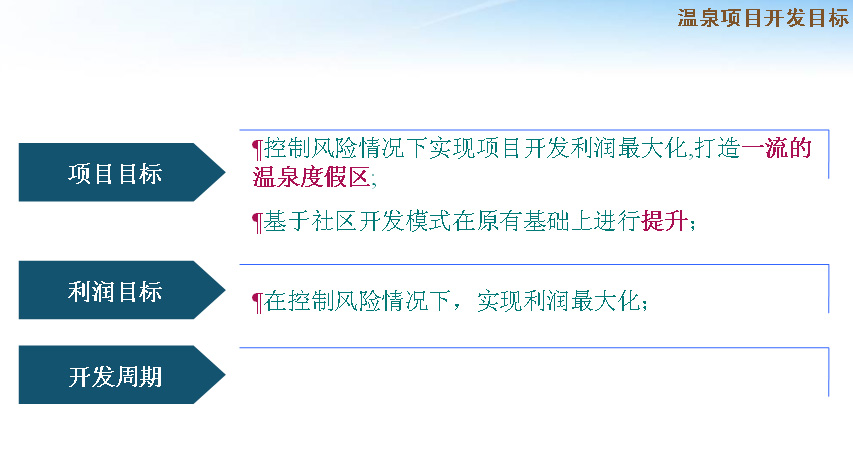 温泉项目开发目标

项目目标

¶控制风险情况下实现项目开发利润最大化,打造一流的温泉度假区;

¶基于社区开发模式在原有基础上进行提升;

利润目标

¶在控制风险情况下，实现利润最大化;

开发周期